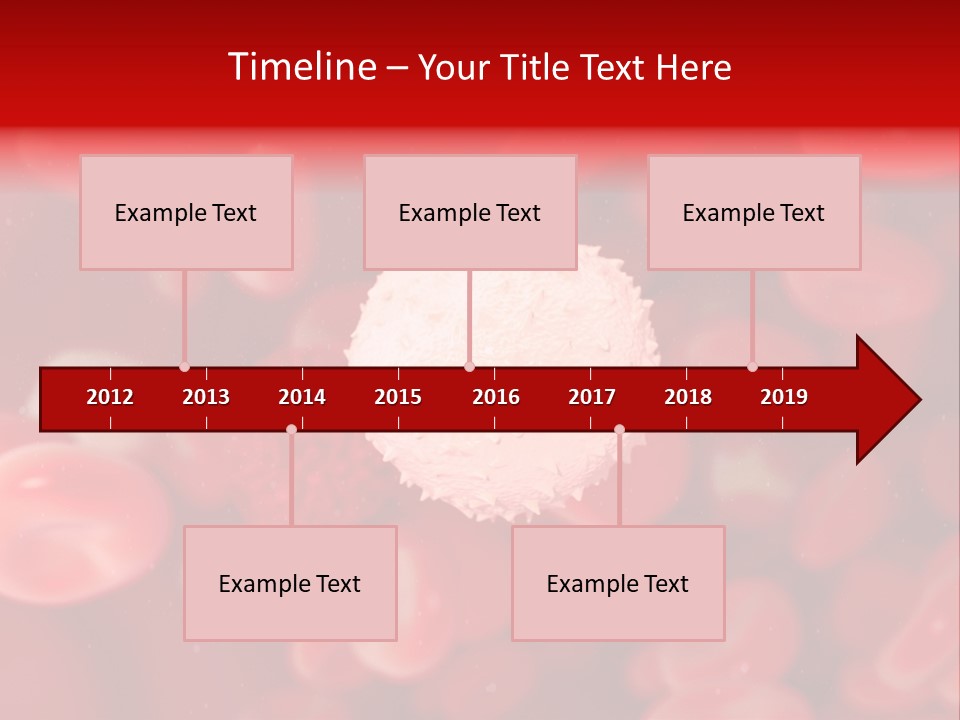 Timeline – Your Title Text Here

Example Text

Example Text

Example Text

2012 2013 2014 2015 2016 2017 2018 2019

Example Text

Example Text